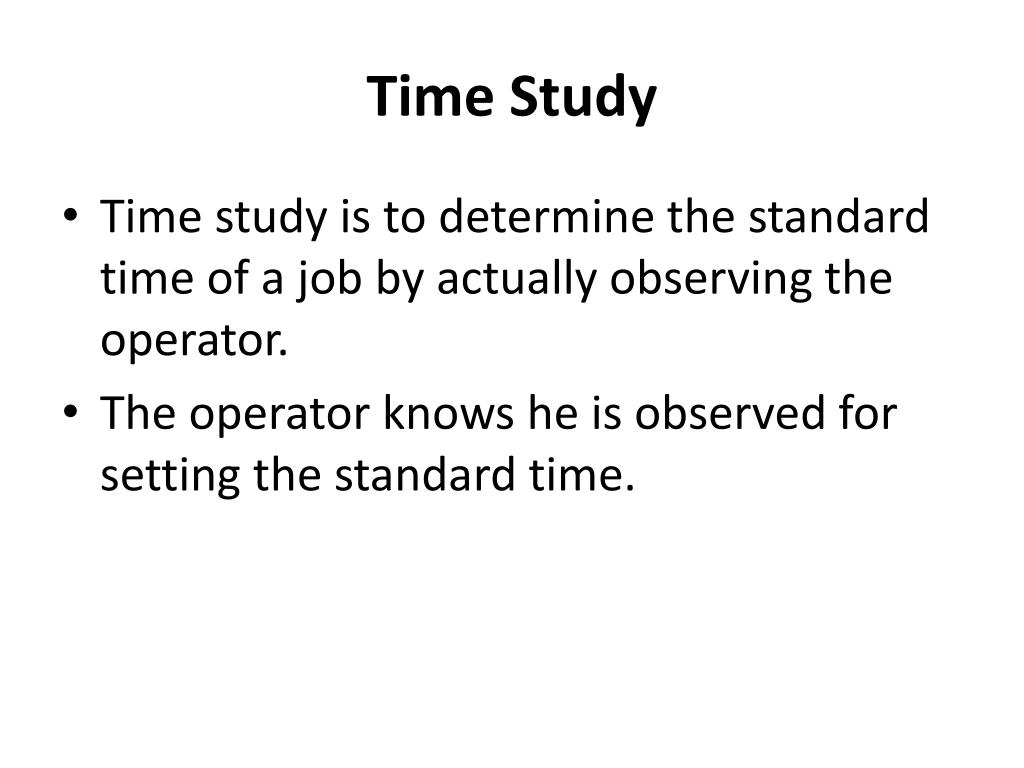 Time Study

• Time study is to determine the standard time of a job by actually observing the operator.
• The operator knows he is observed for setting the standard time.